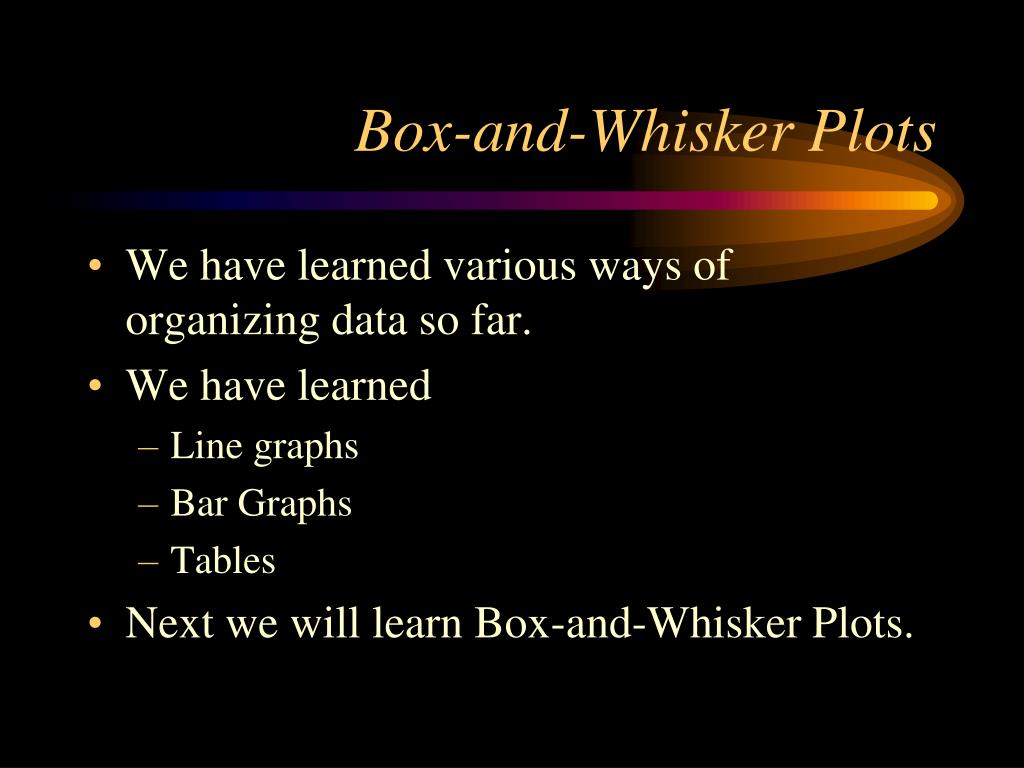 Box-and-Whisker Plots

• We have learned various ways of organizing data so far.
• We have learned
– Line graphs
– Bar Graphs
– Tables
• Next we will learn Box-and-Whisker Plots.